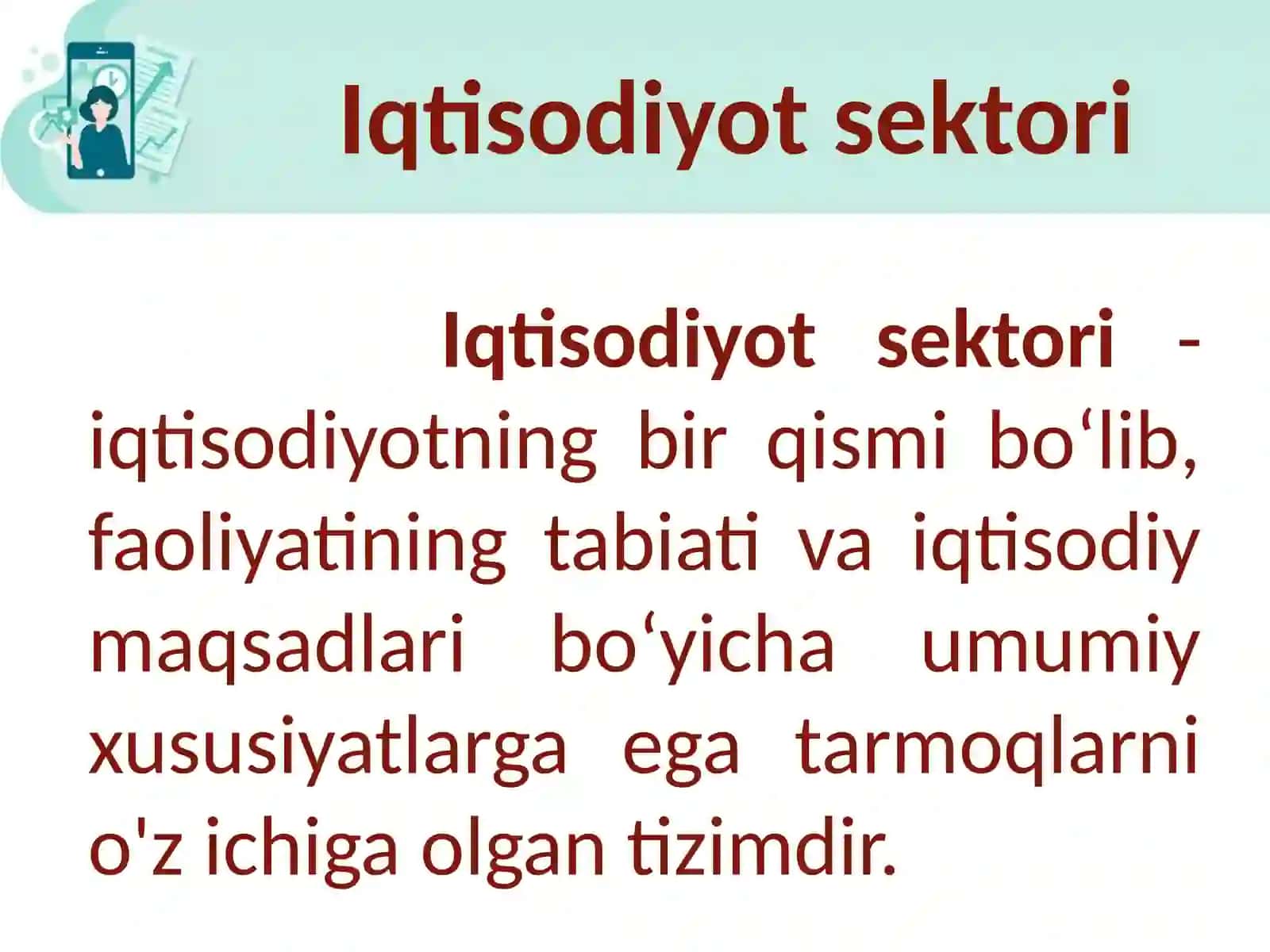 Iqtisodiyot sektori

Iqtisodiyot sektori - iqtisodiyotning bir qismi bo‘lib, faoliyatining tabiati va iqtisodiy maqsadlari bo‘yicha umumiy xususiyatlarga ega tarmoqlarni o'z ichiga olgan tizimdir.